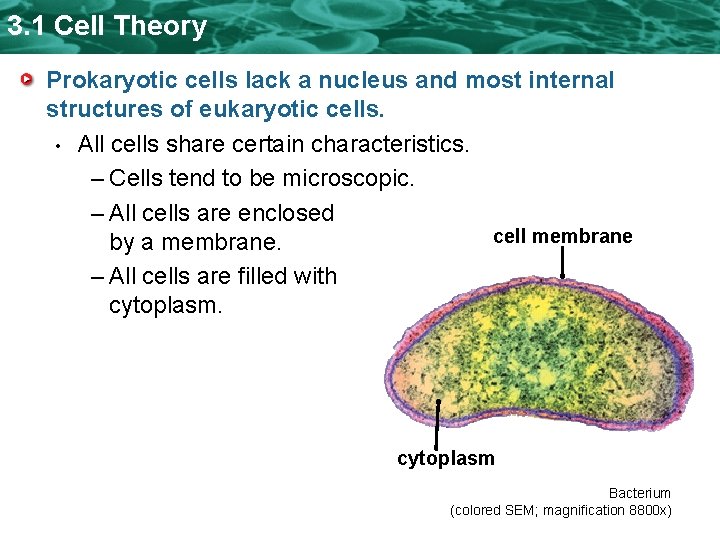 3.1 Cell Theory

Prokaryotic cells lack a nucleus and most internal structures of eukaryotic cells.

• All cells share certain characteristics.

– Cells tend to be microscopic.

– All cells are enclosed by a membrane.

– All cells are filled with cytoplasm.

cell membrane

cytoplasm

Bacterium
(colored SEM; magnification 8800x)